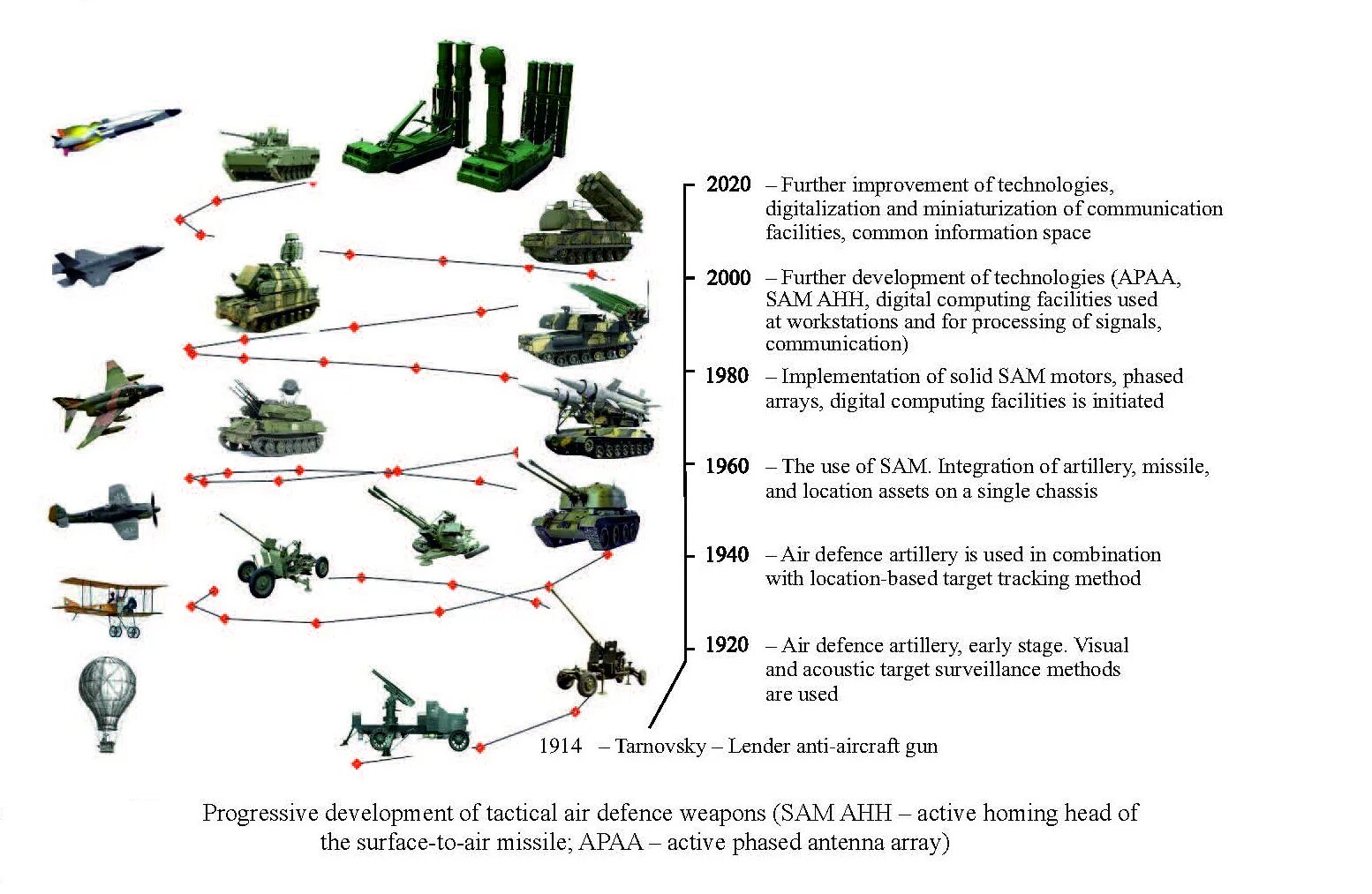 2020 – Further improvement of technologies, digitalization and miniaturization of communication facilities, common information space

2000 – Further development of technologies (APAA, SAM AHH, digital computing facilities used at workstations and for processing of signals, communication)

1980 – Implementation of solid SAM motors, phased arrays, digital computing facilities is initiated

1960 – The use of SAM. Integration of artillery, missile, and location assets on a single chassis

1940 – Air defence artillery is used in combination with location-based target tracking method

1920 – Air defence artillery, early stage. Visual and acoustic target surveillance methods are used

1914 – Tarnovsky – Lender anti-aircraft gun

Progressive development of tactical air defence weapons (SAM AHH – active homing head of the surface-to-air missile; APAA – active phased antenna array)